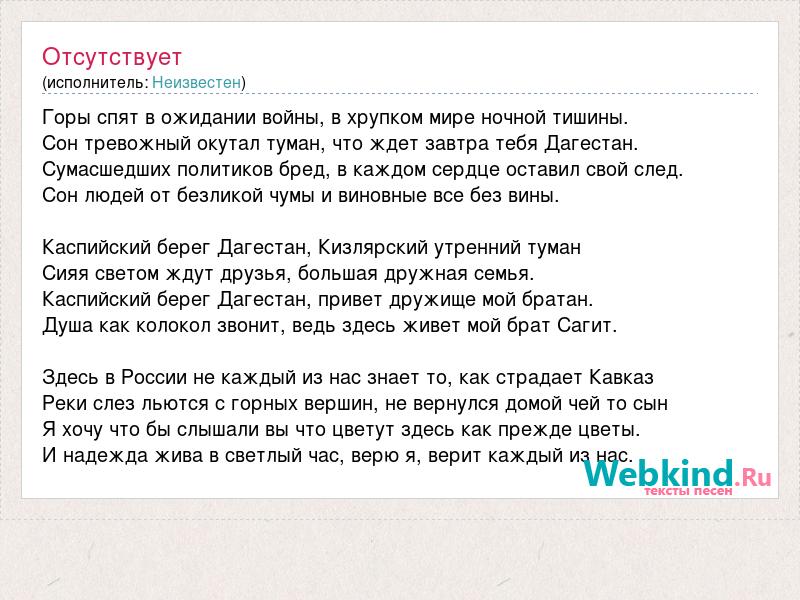 Отсутствует
(исполнитель: Неизвестен)

Горы спят в ожидании войны, в хрупком мире ночной тишины.
Сон тревожный окутал туман, что ждет завтра тебя Дагестан.
Сумасшедших политиков бред, в каждом сердце оставил свой след.
Сон людей от безликой чумы и виновные все без вины.

Каспийский берег Дагестан, Кизлярский утренний туман
Сияя светом ждут друзья, большая дружная семья.
Каспийский берег Дагестан, привет дружище мой братан.
Душа как колокол звонит, ведь здесь живет мой брат Сагит.

Здесь в России не каждый из нас знает то, как страдает Кавказ
Реки слез льются с горных вершин, не вернулся домой чей то сын
Я хочу что бы слышали вы что цветут здесь как прежде цветы.
И надежда жива в светлый час, верю я, верит каждый из нас.

Webkind.Ru
тексты песен